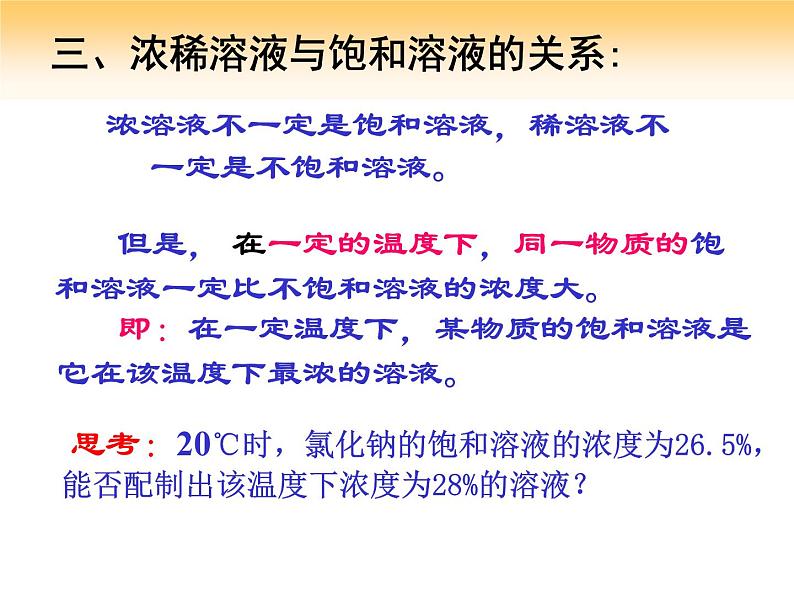 三、浓稀溶液与饱和溶液的关系:

浓溶液不一定是饱和溶液，稀溶液不一定是不饱和溶液。

但是，在一定的温度下，同一物质的饱和溶液一定比不饱和溶液的浓度大。

即：在一定温度下，某物质的饱和溶液是它在该温度下最浓的溶液。

思考：20℃时，氯化钠的饱和溶液的浓度为26.5%，能否配制出该温度下浓度为28%的溶液？